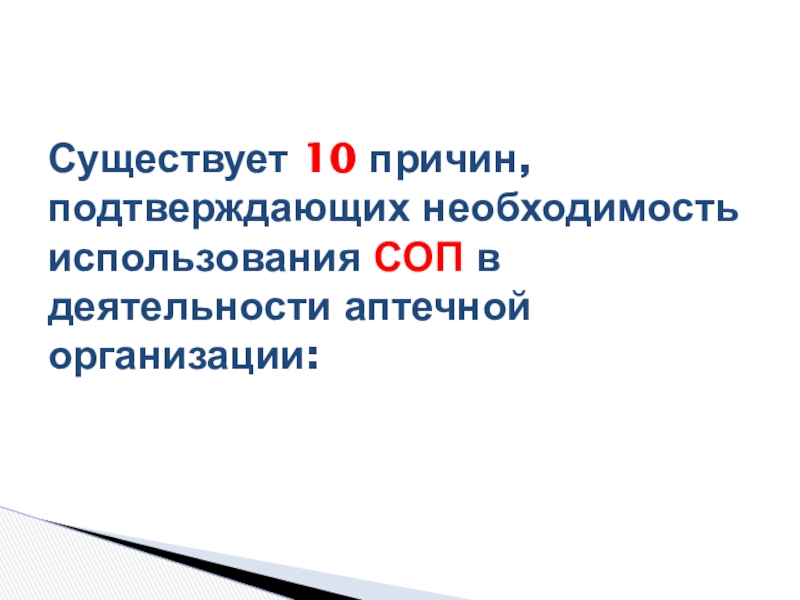 Существует 10 причин, подтверждающих необходимость использования СОП в деятельности аптечной организации: